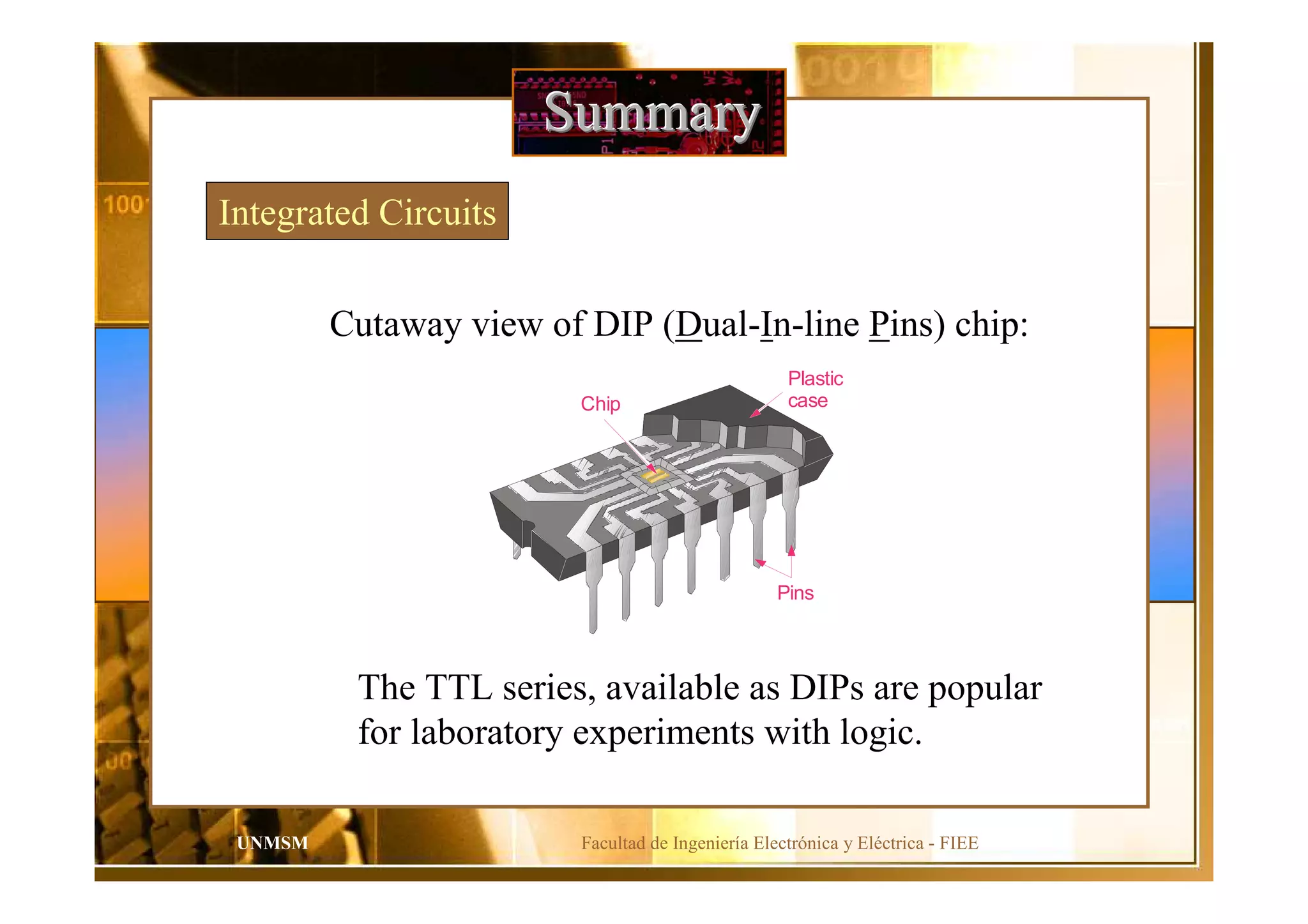 Summary

Integrated Circuits

Cutaway view of DIP (Dual-In-line Pins) chip:

Chip

Plastic case

Pins

The TTL series, available as DIPs are popular for laboratory experiments with logic.

UNMSM

Facultad de Ingeniería Electrónica y Eléctrica - FIEE